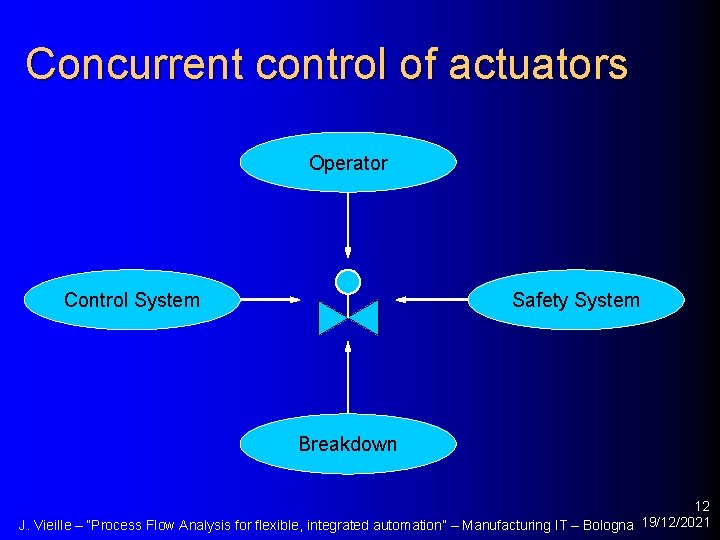 Concurrent control of actuators

Operator

Control System

Safety System

Breakdown

J. Vieille – "Process Flow Analysis for flexible, integrated automation" – Manufacturing IT – Bologna

12
19/12/2021